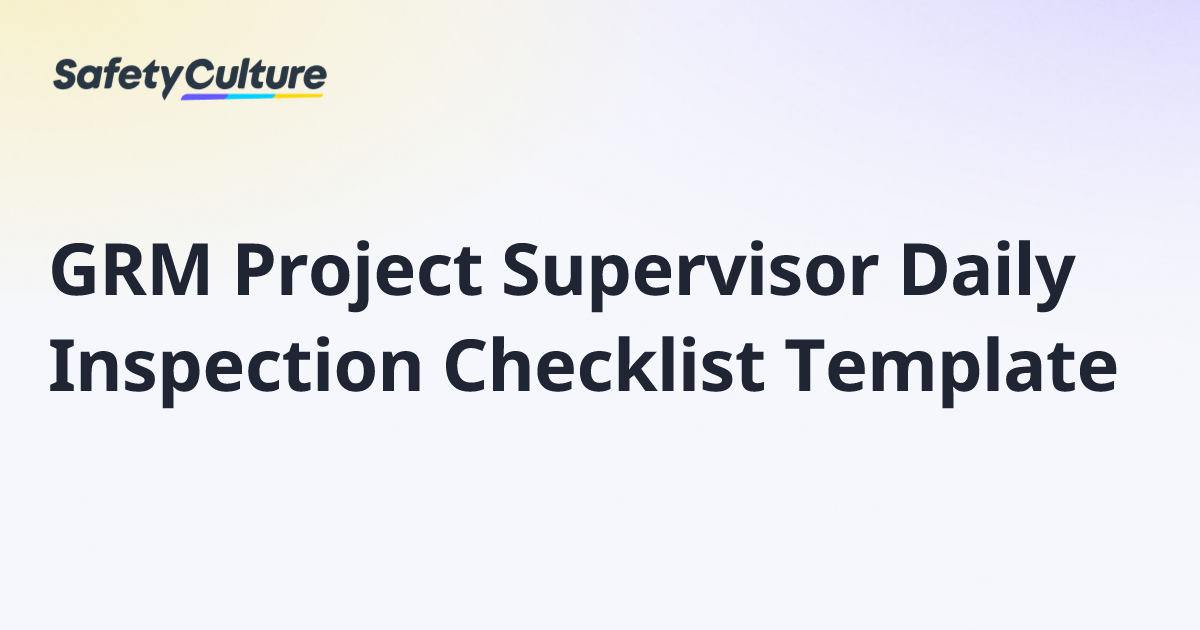 SafetyCulture

GRM Project Supervisor Daily Inspection Checklist Template